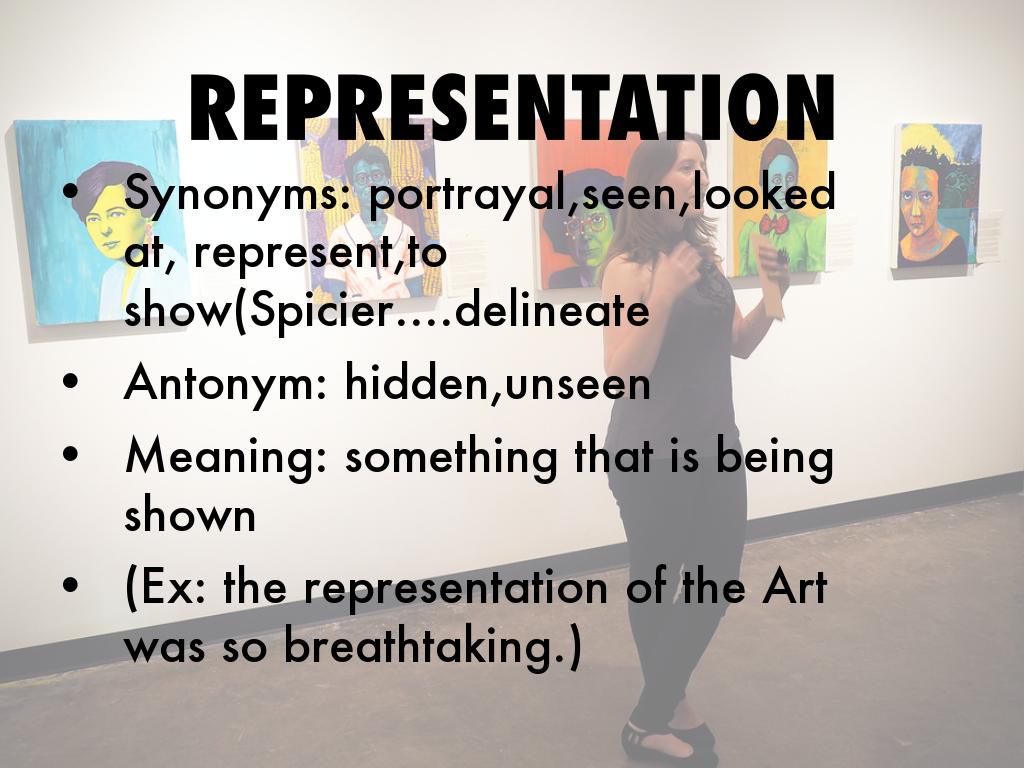 REPRESENTATION

• Synonyms: portrayal,seen,looked at, represent,to show(Spicier....delineate
• Antonym: hidden,unseen
• Meaning: something that is being shown
• (Ex: the representation of the Art was so breathtaking.)